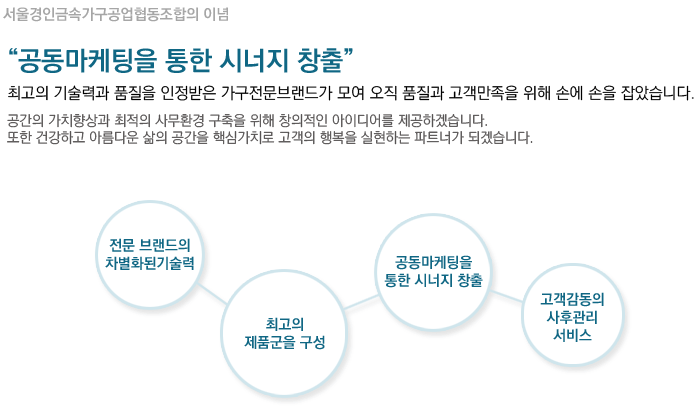 서울경인금속가구공업협동조합의 이념

“공동마케팅을 통한 시너지 창출”

최고의 기술력과 품질을 인정받은 가구전문브랜드가 모여 오직 품질과 고객만족을 위해 손에 손을 잡았습니다.

공간의 가치향상과 최적의 사무환경 구축을 위해 창의적인 아이디어를 제공하겠습니다.
또한 건강하고 아름다운 삶의 공간을 핵심가치로 고객의 행복을 실현하는 파트너가 되겠습니다.

전문 브랜드의 차별화된기술력

최고의 제품군을 구성

공동마케팅을 통한 시너지 창출

고객감동의 사후관리 서비스